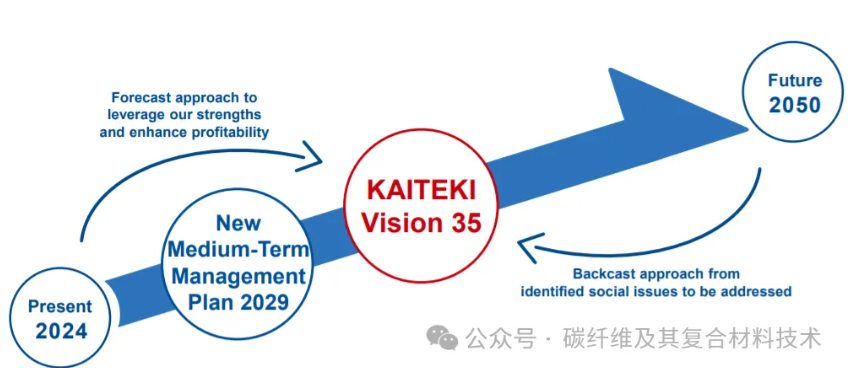 Forecast approach to leverage our strengths and enhance profitability

Future
2050

KAITEKI
Vision 35

New
Medium-Term
Management
Plan 2029

Present
2024

Backcast approach from identified social issues to be addressed

公众号 · 碳纤维及其复合材料技术